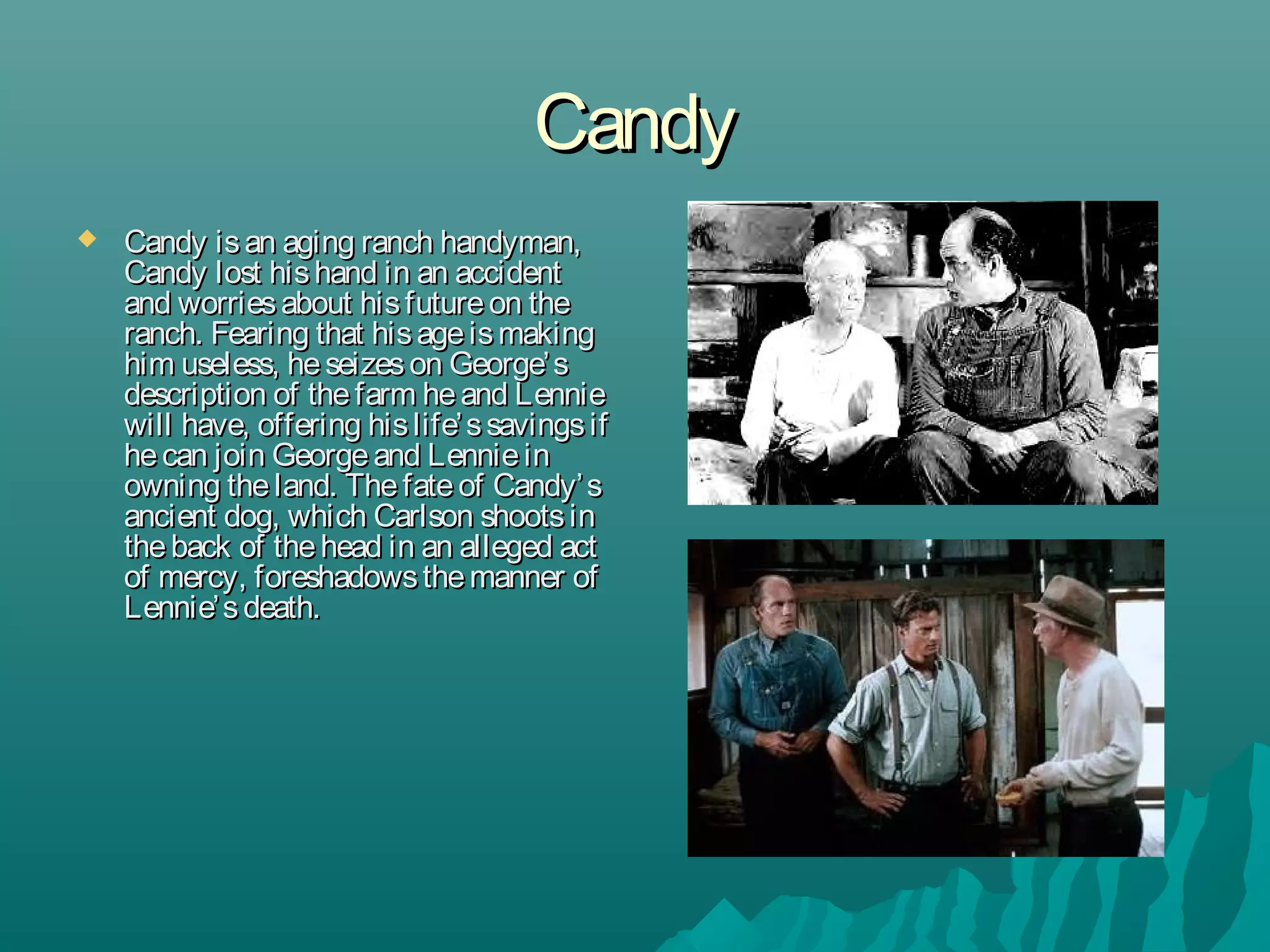 Candy

◆ Candy is an aging ranch handyman, Candy lost his hand in an accident and worries about his future on the ranch. Fearing that his age is making him useless, he seizes on George's description of the farm he and Lennie will have, offering his life's savings if he can join George and Lennie in owning the land. The fate of Candy's ancient dog, which Carlson shoots in the back of the head in an alleged act of mercy, foreshadows the manner of Lennie's death.